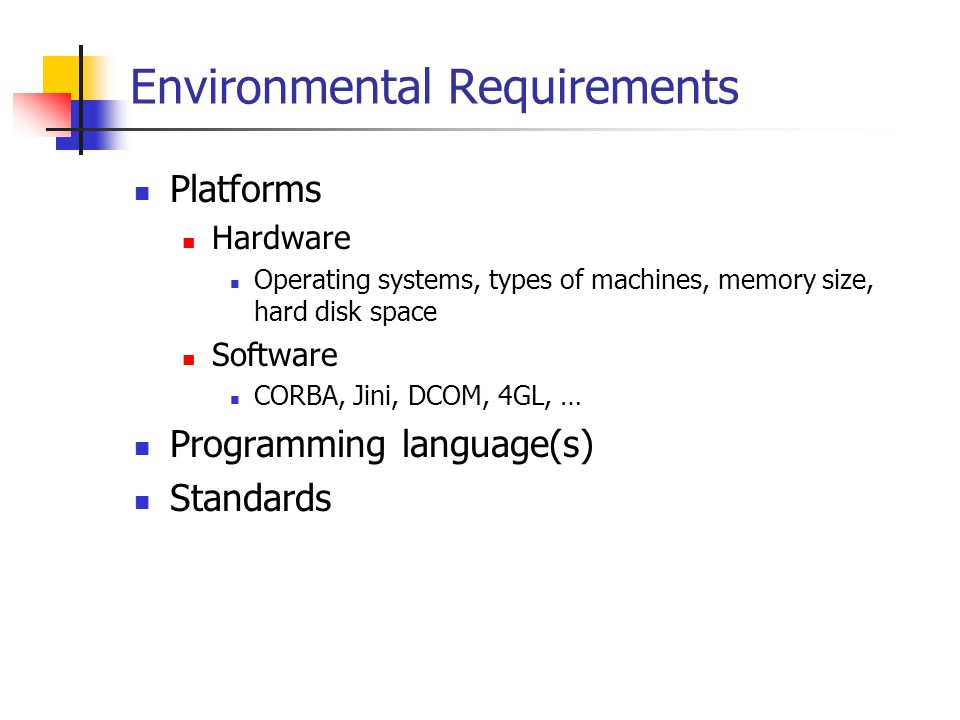 Environmental Requirements

- Platforms
  - Hardware
    - Operating systems, types of machines, memory size, hard disk space
  - Software
    - CORBA, Jini, DCOM, 4GL, …
- Programming language(s)
- Standards